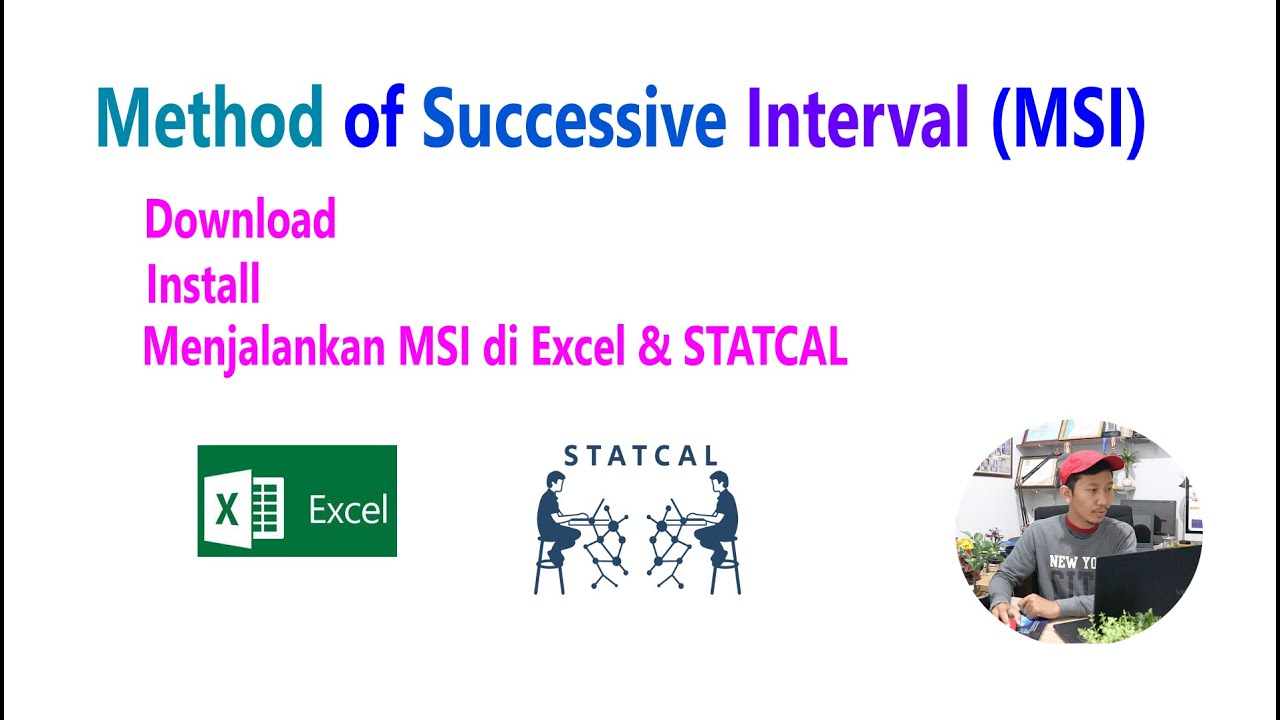 Method of Successive Interval (MSI)

Download
Install
Menjalankan MSI di Excel & STATCAL

X Excel

STATCAL

NEW YO